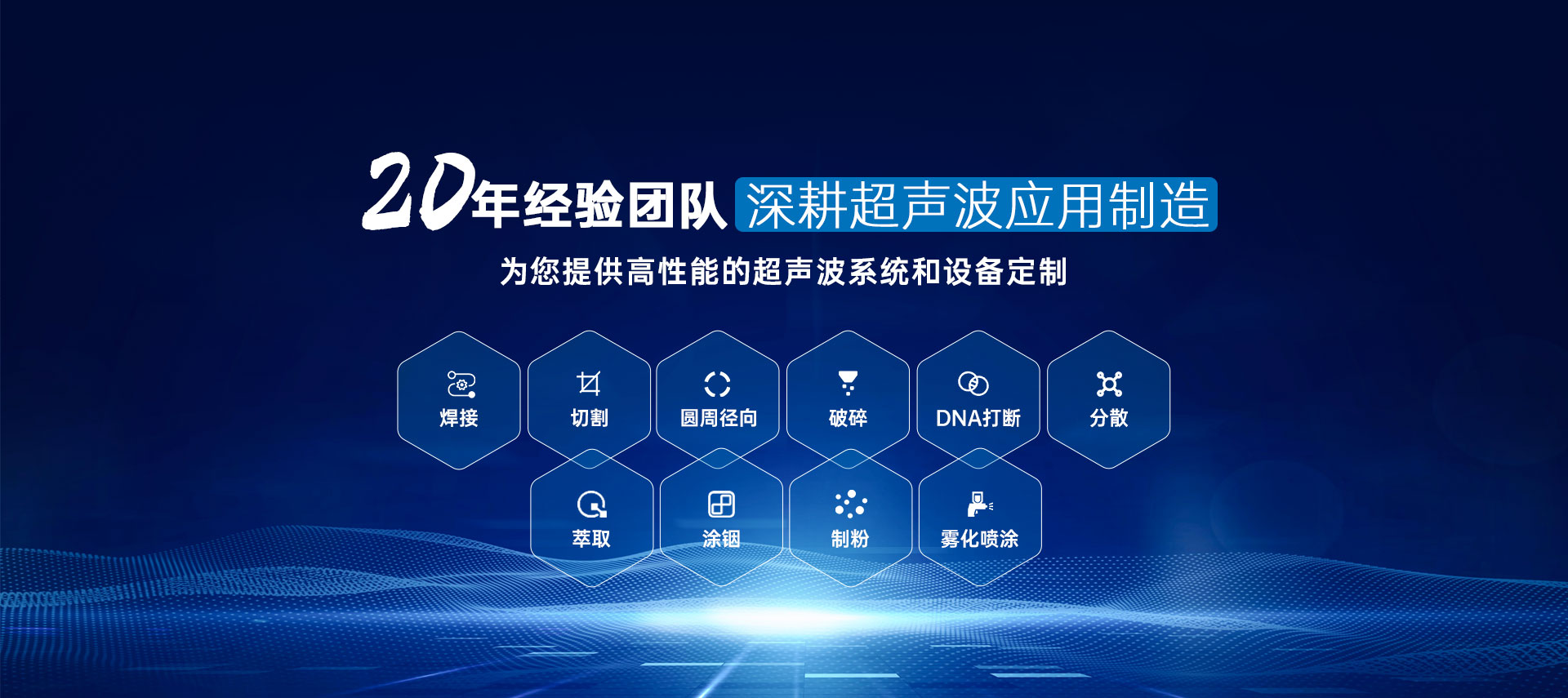 20年经验团队 深耕超声波应用制造

为您提供高性能的超声波系统和设备定制

焊接

切割

圆周径向

破碎

DNA打断

分散

萃取

涂铟

制粉

雾化喷涂